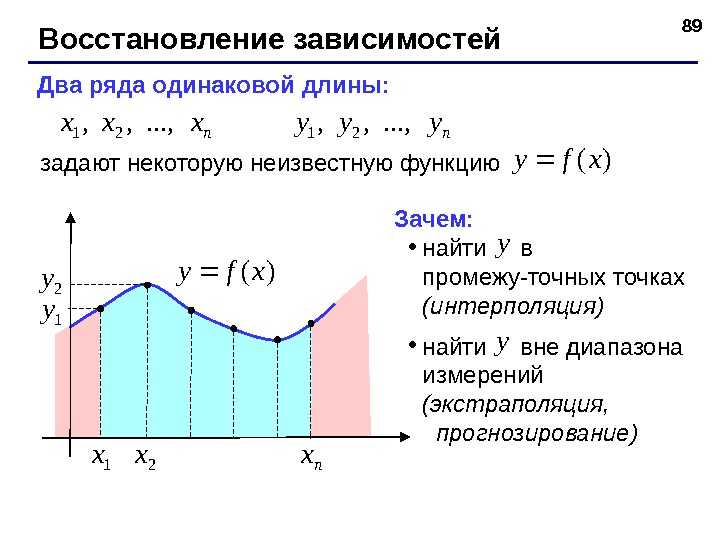 89

Восстановление зависимостей

Два ряда одинаковой длины:

$x_1, x_2, ..., x_n$ $y_1, y_2, ..., y_n$

задают некоторую неизвестную функцию $y = f(x)$

$y_2$
$y_1$
$y = f(x)$
$x_1$ $x_2$ $x_n$

Зачем:
• найти $y$ в промежу-точных точках (интерполяция)
• найти $y$ вне диапазона измерений (экстраполяция, прогнозирование)